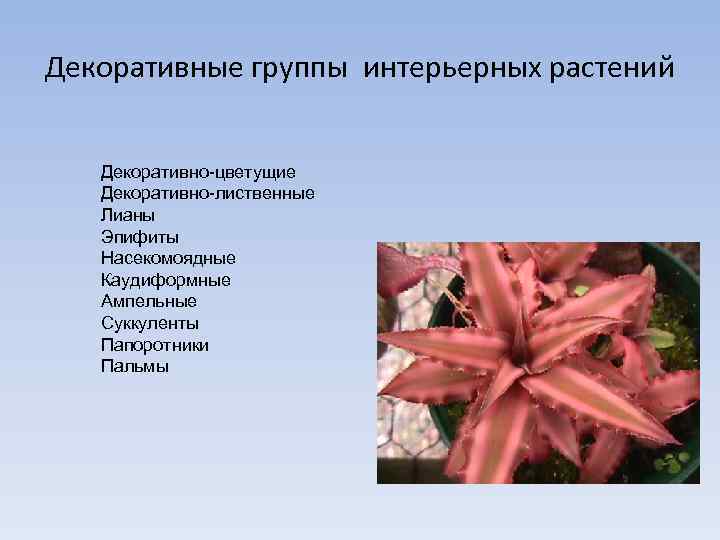 Декоративные группы интерьерных растений

Декоративно-цветущие
Декоративно-лиственные
Лианы
Эпифиты
Насекомоядные
Каудиформные
Ампельные
Суккуленты
Папоротники
Пальмы